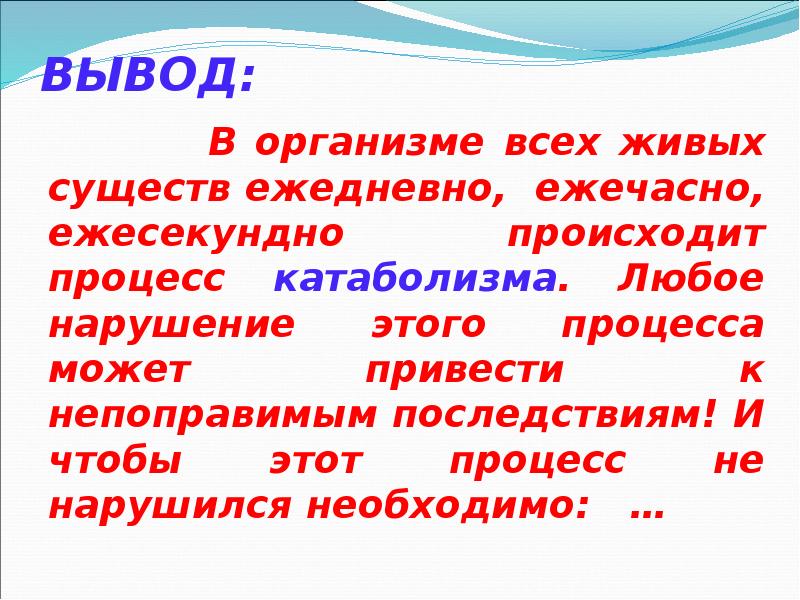 ВЫВОД:

В организме всех живых существ ежедневно, ежечасно, ежесекундно происходит процесс катаболизма. Любое нарушение этого процесса может привести к непоправимым последствиям! И чтобы этот процесс не нарушился необходимо: …